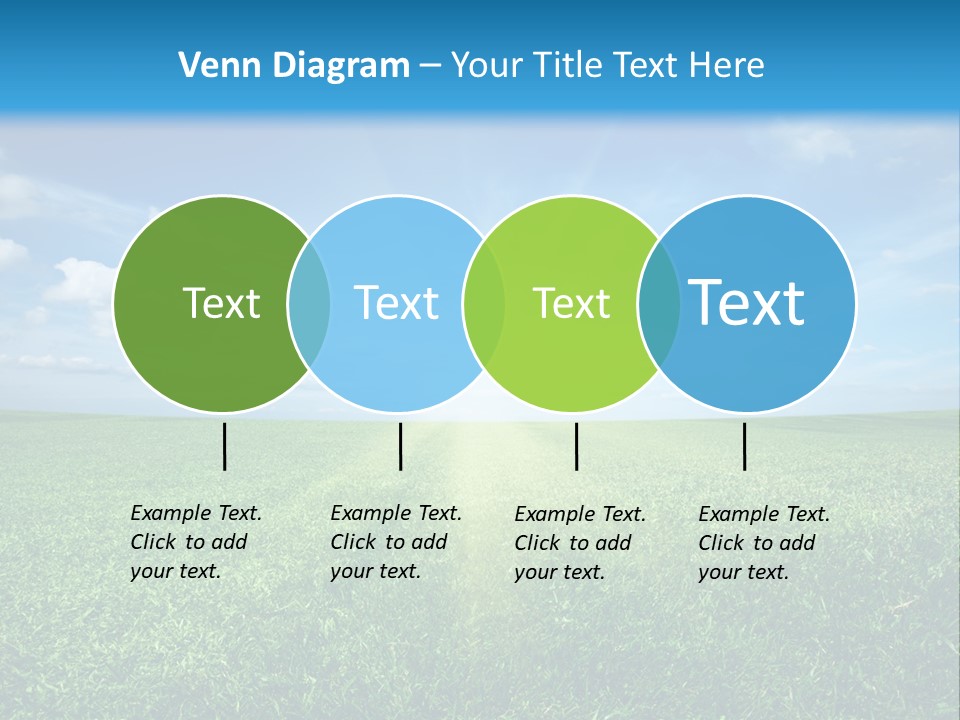 Venn Diagram – Your Title Text Here

Text

Text

Text

Text

Example Text. Click to add your text.

Example Text. Click to add your text.

Example Text. Click to add your text.

Example Text. Click to add your text.